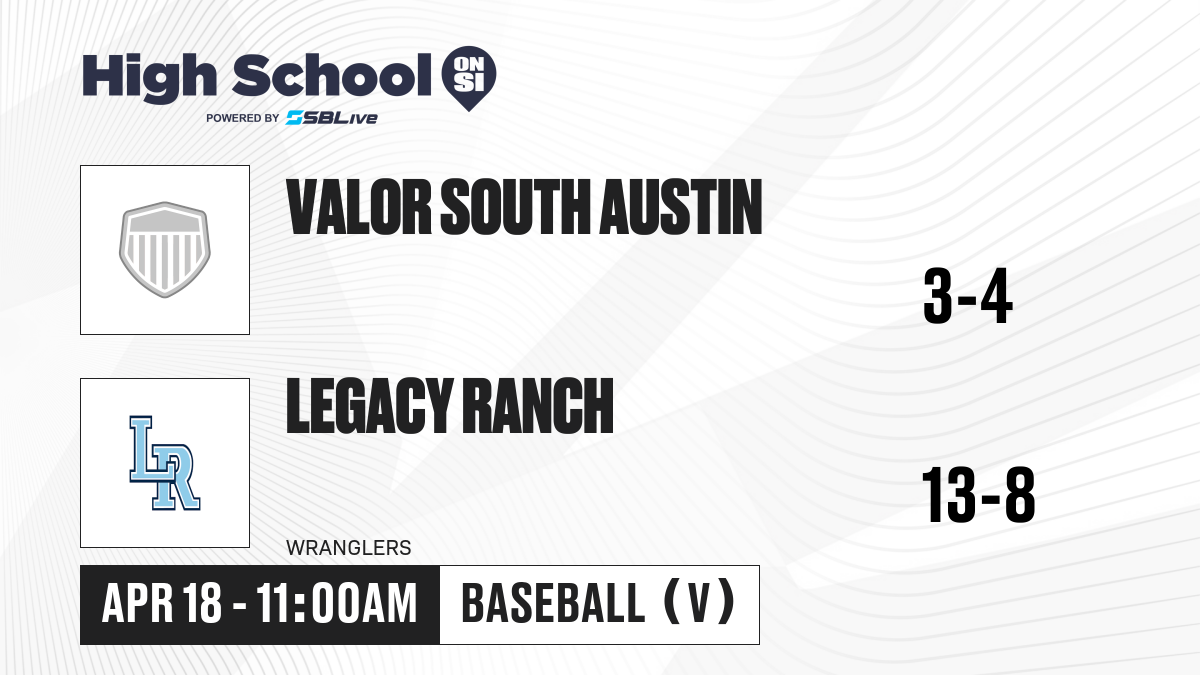 High School ON SI
POWERED BY SBLive

VALOR SOUTH AUSTIN

3-4

LR

LEGACY RANCH

WRANGLERS

13-8

APR 18 - 11:00AM

BASEBALL (V)